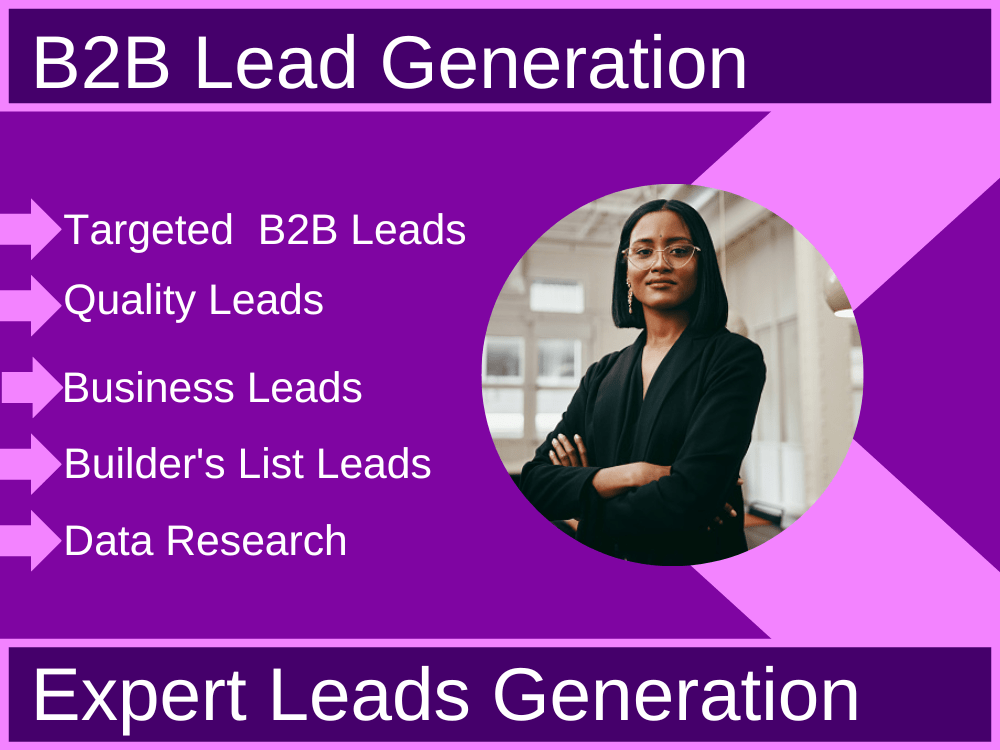 B2B Lead Generation

Targeted B2B Leads

Quality Leads

Business Leads

Builder's List Leads

Data Research

Expert Leads Generation